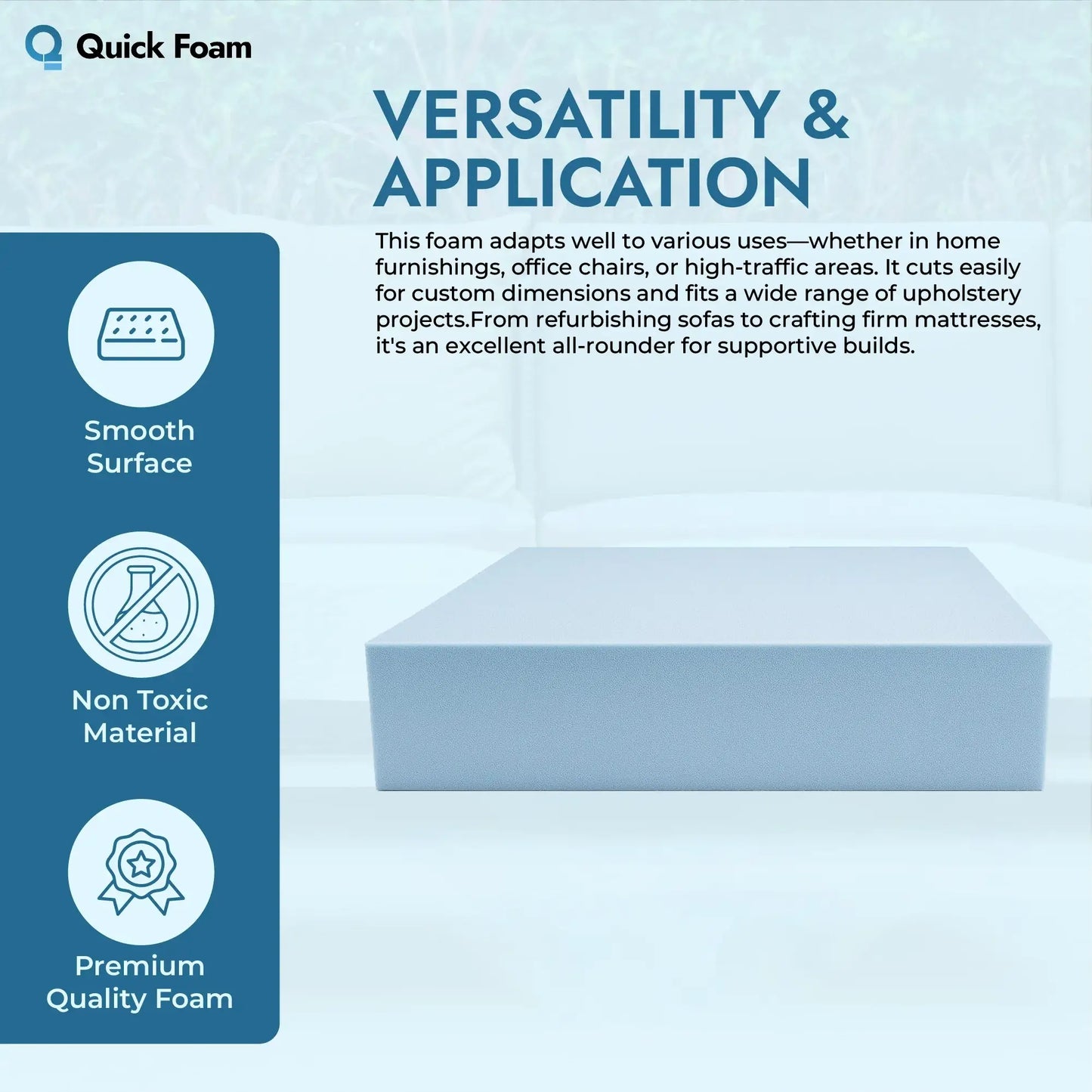 Quick Foam

VERSATILITY & APPLICATION

This foam adapts well to various uses—whether in home furnishings, office chairs, or high-traffic areas. It cuts easily for custom dimensions and fits a wide range of upholstery projects.From refurbishing sofas to crafting firm mattresses, it's an excellent all-rounder for supportive builds.

Smooth Surface

Non Toxic Material

Premium Quality Foam